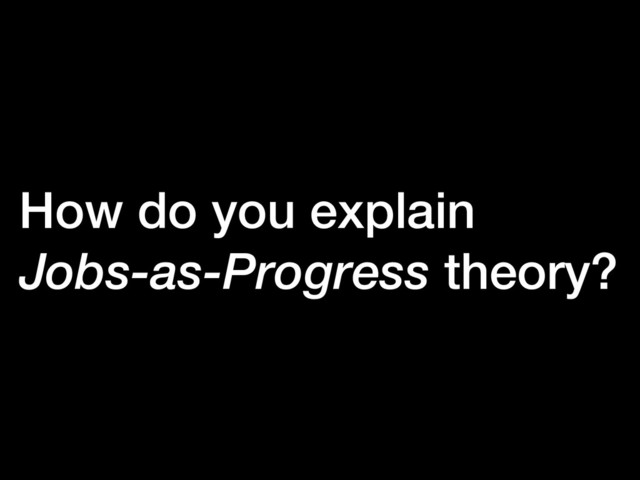 How do you explain Jobs-as-Progress theory?